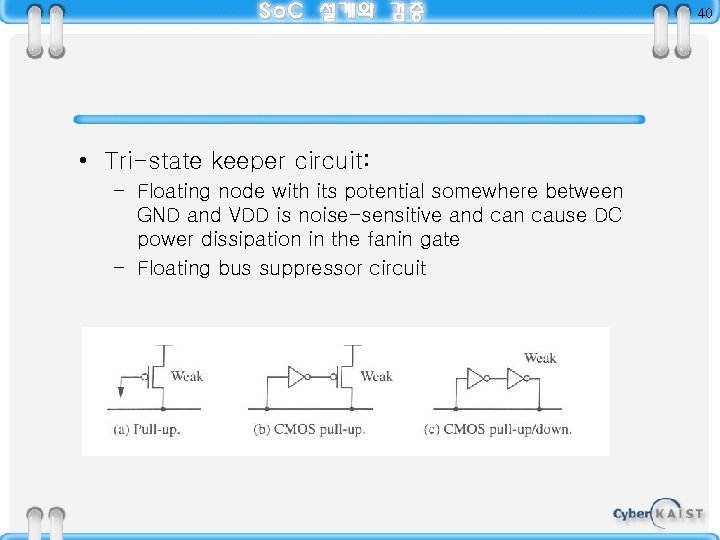 SoC 설계와 검증

40

• Tri-state keeper circuit:
– Floating node with its potential somewhere between GND and VDD is noise-sensitive and can cause DC power dissipation in the fanin gate
– Floating bus suppressor circuit

Weak
(a) Pull-up.

Weak
(b) CMOS pull-up.

Weak
(c) CMOS pull-up/down.

Cyber KAIST